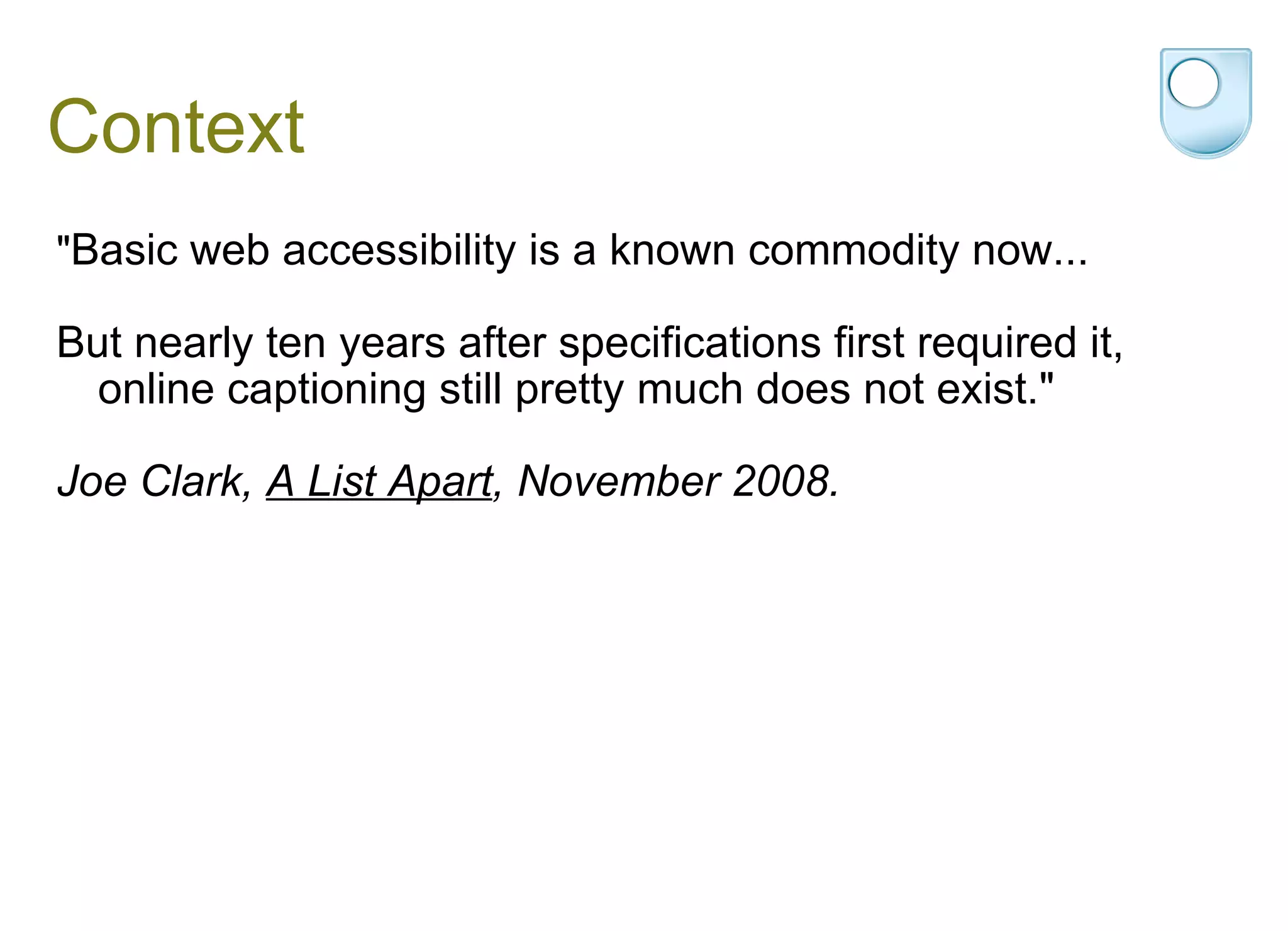 Context

"Basic web accessibility is a known commodity now...

But nearly ten years after specifications first required it, online captioning still pretty much does not exist."

Joe Clark, A List Apart, November 2008.